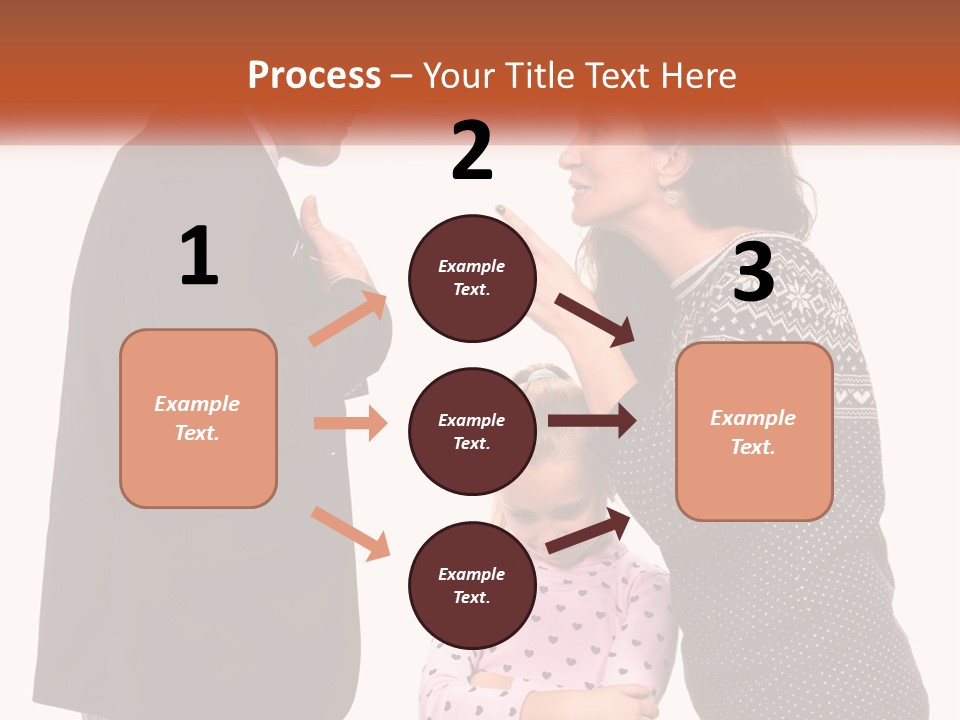 Process – Your Title Text Here

1

Example Text.

2

Example Text.

Example Text.

Example Text.

3

Example Text.